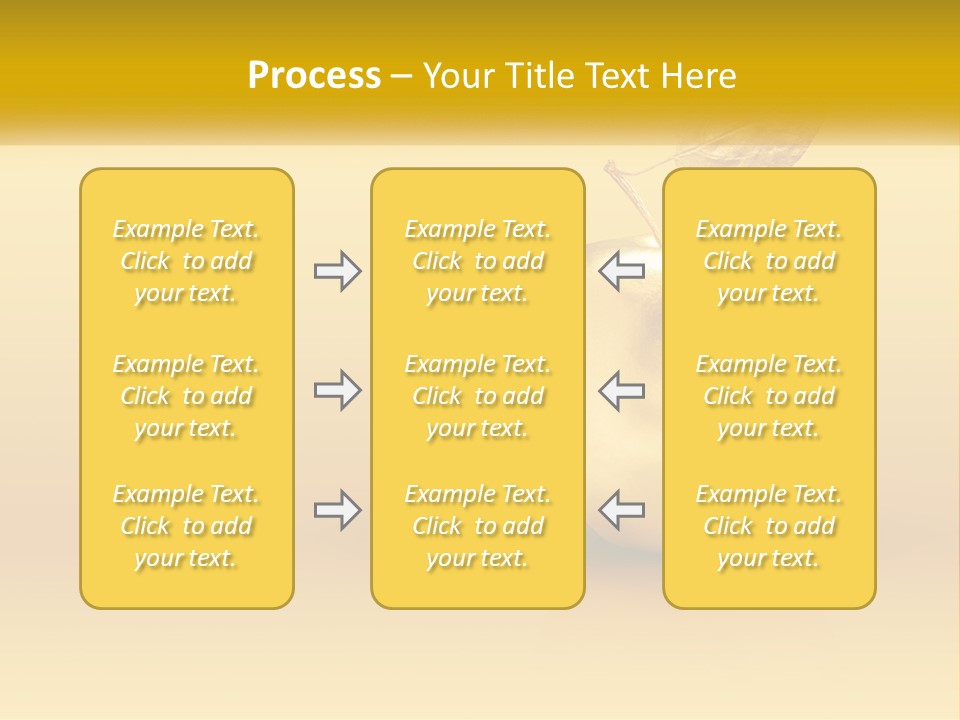 Process – Your Title Text Here

Example Text. Click to add your text.

Example Text. Click to add your text.

Example Text. Click to add your text.

Example Text. Click to add your text.

Example Text. Click to add your text.

Example Text. Click to add your text.

Example Text. Click to add your text.

Example Text. Click to add your text.

Example Text. Click to add your text.